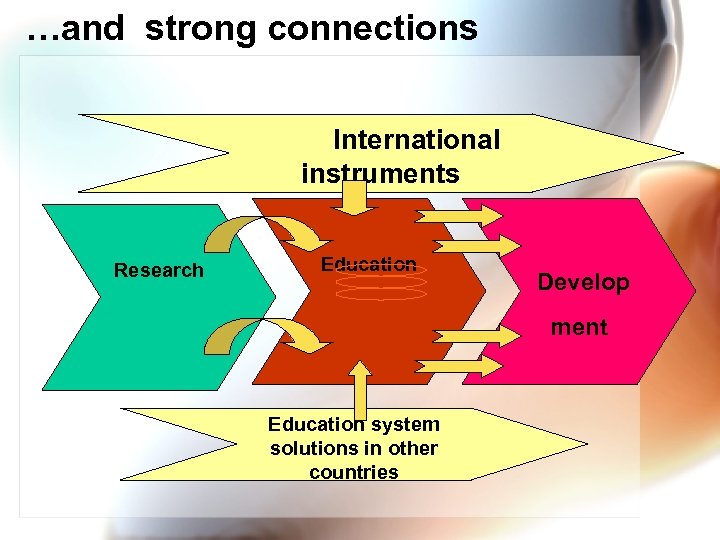 …and strong connections

International instruments

Research

Education

Develop

ment

Education system solutions in other countries